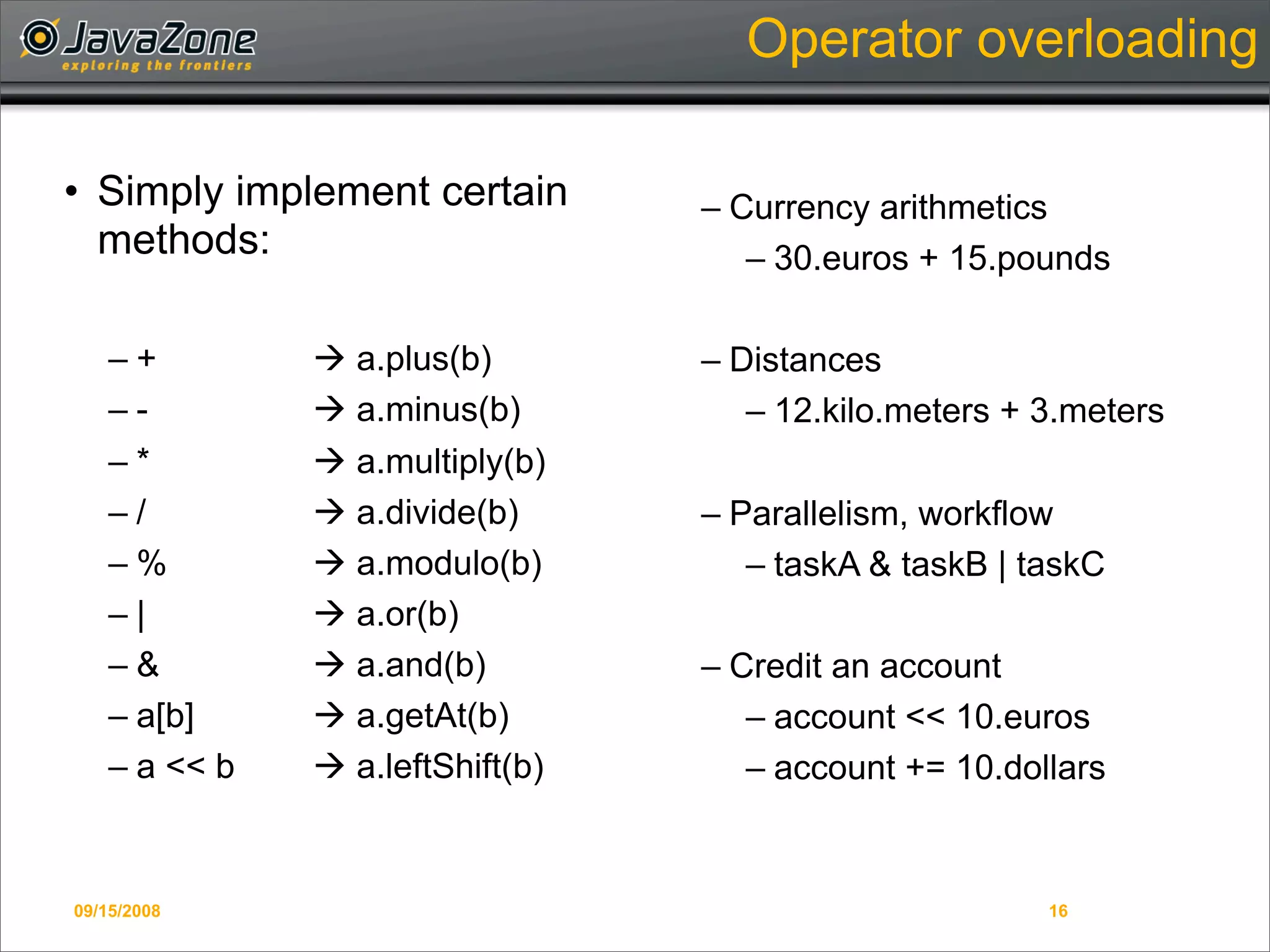 JavaZone
exploring the frontiers

Operator overloading

• Simply implement certain methods:

– + → a.plus(b)
– - → a.minus(b)
– * → a.multiply(b)
– / → a.divide(b)
– % → a.modulo(b)
– | → a.or(b)
– & → a.and(b)
– a[b] → a.getAt(b)
– a << b → a.leftShift(b)

– Currency arithmetics
– 30.euros + 15.pounds

– Distances
– 12.kilo.meters + 3.meters

– Parallelism, workflow
– taskA & taskB | taskC

– Credit an account
– account << 10.euros
– account += 10.dollars

09/15/2008

16